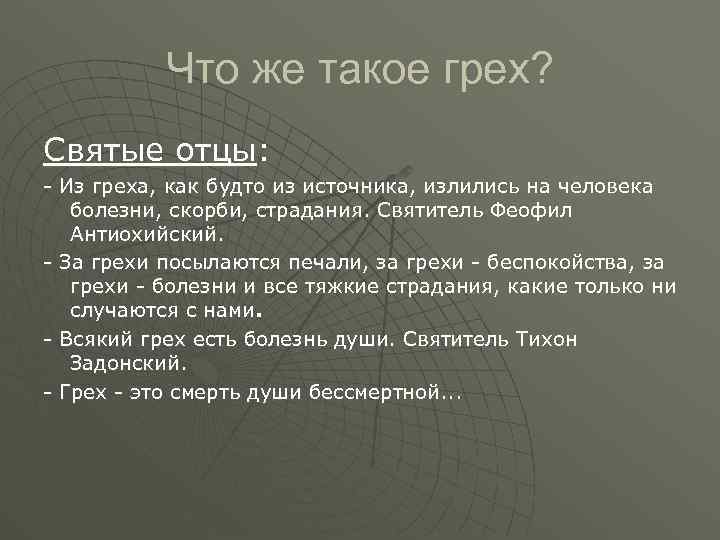 Что же такое грех?

Святые отцы:

- Из греха, как будто из источника, излились на человека болезни, скорби, страдания. Святитель Феофил Антиохийский.

- За грехи посылаются печали, за грехи - беспокойства, за грехи - болезни и все тяжкие страдания, какие только ни случаются с нами.

- Всякий грех есть болезнь души. Святитель Тихон Задонский.

- Грех - это смерть души бессмертной...